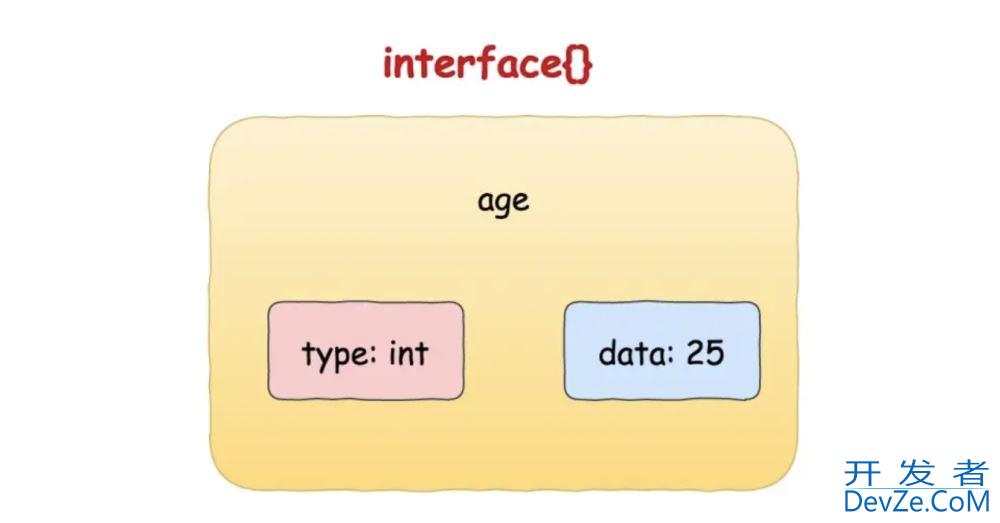 interface{}

age

type: int

data: 25

开发者
DevZe.CoM